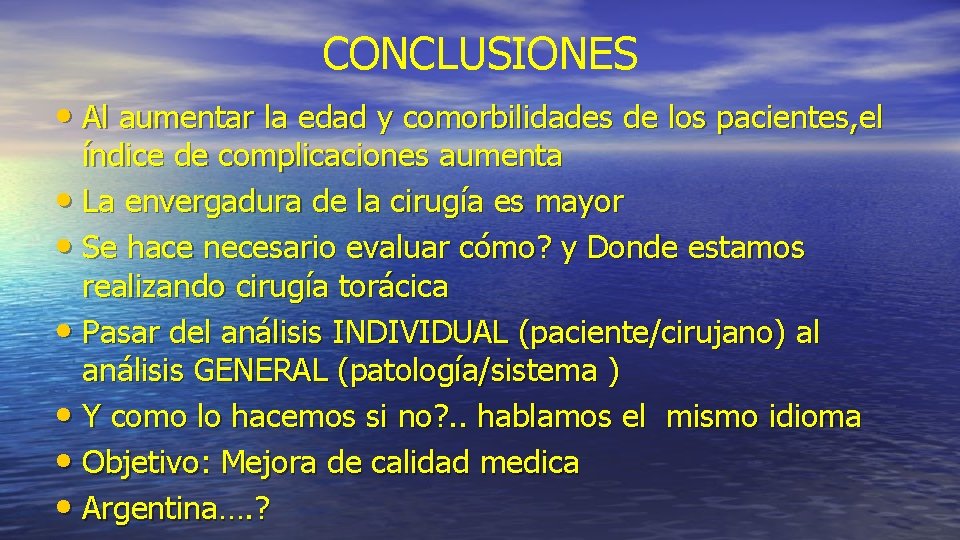 CONCLUSIONES

• Al aumentar la edad y comorbilidades de los pacientes,el índice de complicaciones aumenta
• La envergadura de la cirugía es mayor
• Se hace necesario evaluar cómo? y Donde estamos realizando cirugía torácica
• Pasar del análisis INDIVIDUAL (paciente/cirujano) al análisis GENERAL (patología/sistema )
• Y como lo hacemos si no?.. hablamos el mismo idioma
• Objetivo: Mejora de calidad medica
• Argentina….?